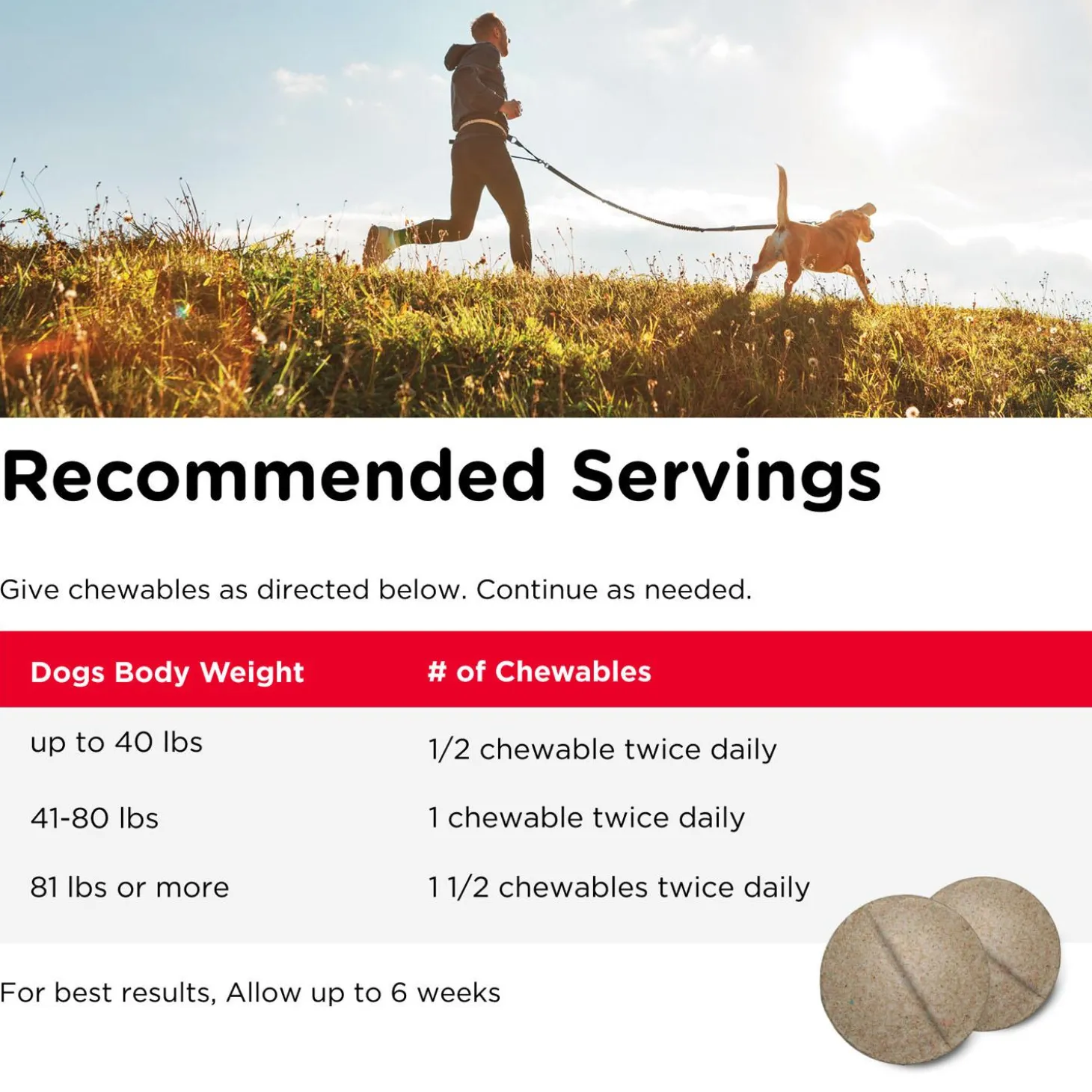 Recommended Servings

Give chewables as directed below. Continue as needed.

| Dogs Body Weight | # of Chewables |
|---|---|
| up to 40 lbs | 1/2 chewable twice daily |
| 41-80 lbs | 1 chewable twice daily |
| 81 lbs or more | 1 1/2 chewables twice daily |

For best results, Allow up to 6 weeks